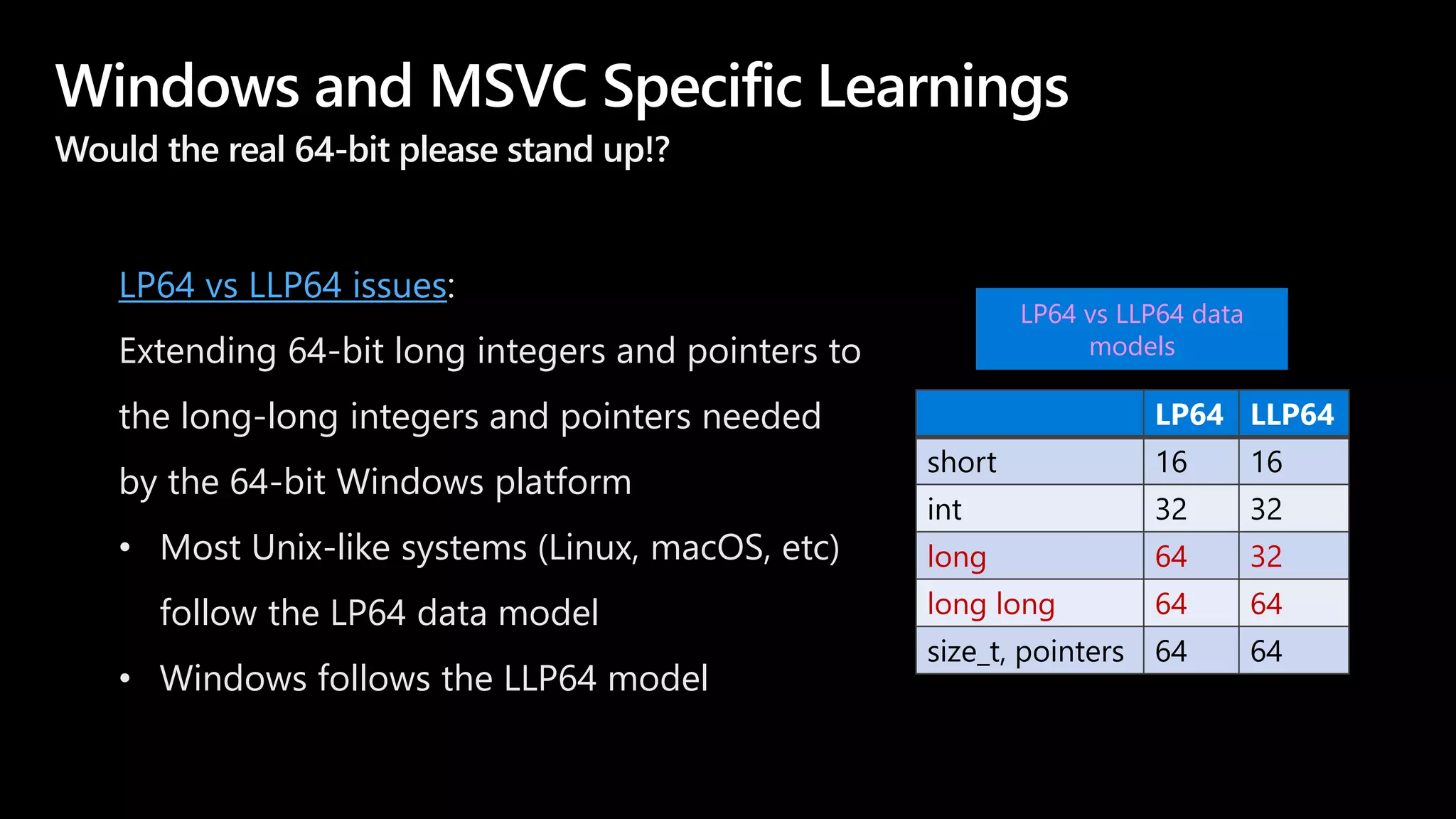 Windows and MSVC Specific Learnings
Would the real 64-bit please stand up!?

LP64 vs LLP64 issues:

Extending 64-bit long integers and pointers to the long-long integers and pointers needed by the 64-bit Windows platform

• Most Unix-like systems (Linux, macOS, etc) follow the LP64 data model
• Windows follows the LLP64 model

LP64 vs LLP64 data models

| | LP64 | LLP64 |
|---|---|---|
| short | 16 | 16 |
| int | 32 | 32 |
| long | 64 | 32 |
| long long | 64 | 64 |
| size_t, pointers | 64 | 64 |